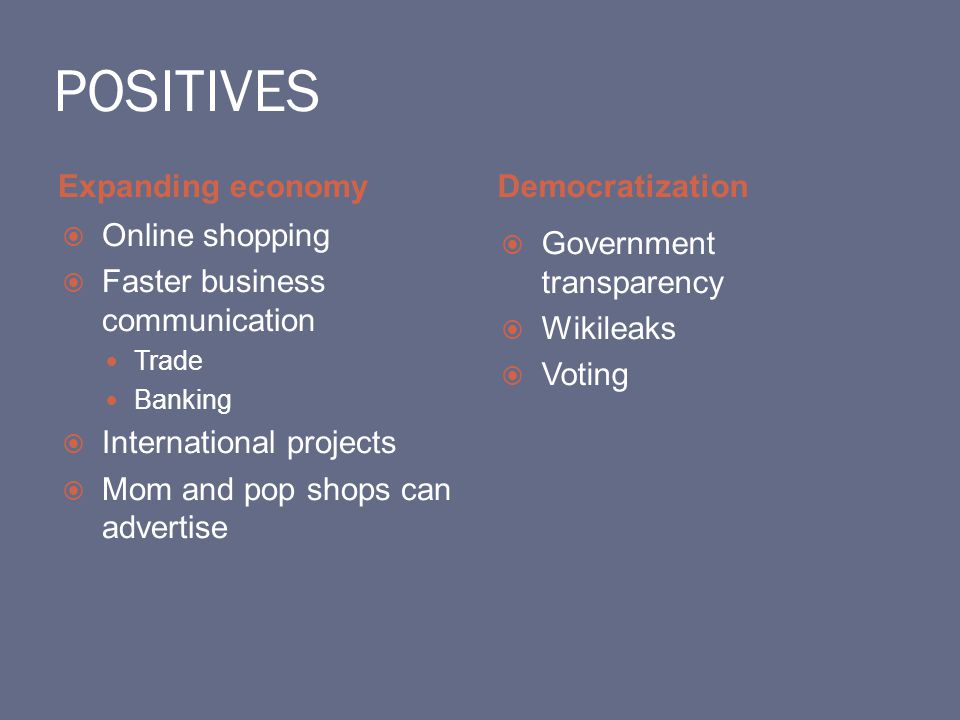 POSITIVES

Expanding economy

- Online shopping
- Faster business communication
  - Trade
  - Banking
- International projects
- Mom and pop shops can advertise

Democratization

- Government transparency
- Wikileaks
- Voting